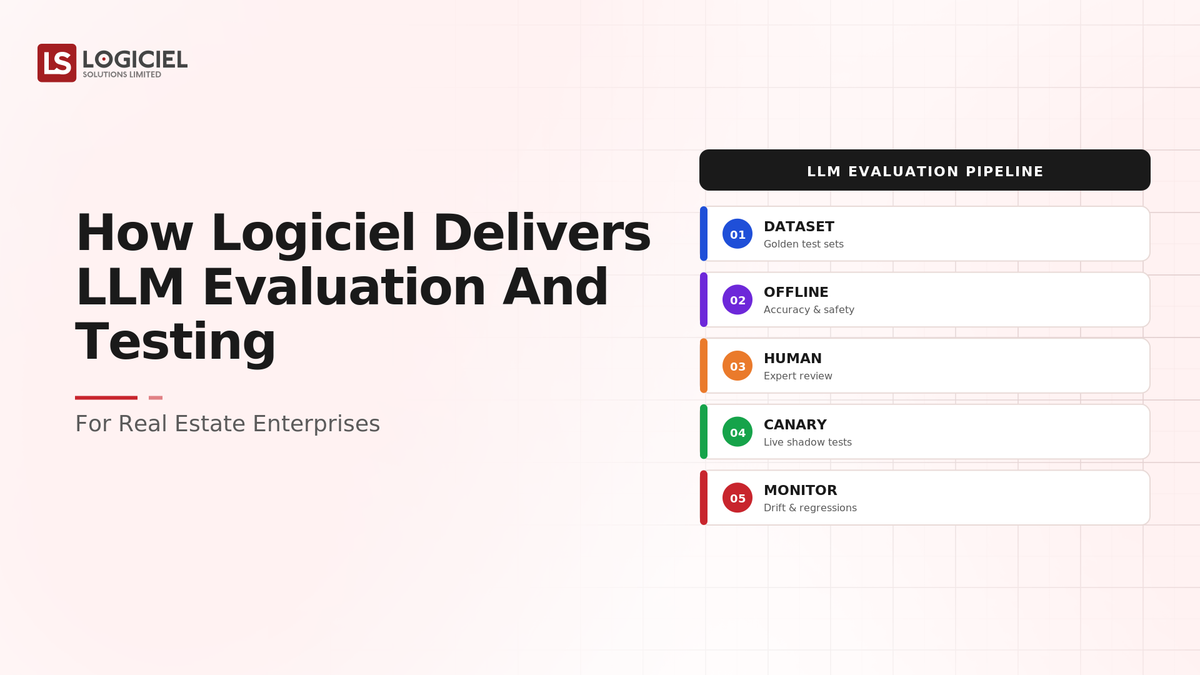 LS LOGICIEL
SOLUTIONS LIMITED

How Logiciel Delivers LLM Evaluation And Testing

For Real Estate Enterprises

LLM EVALUATION PIPELINE

01 DATASET
Golden test sets

02 OFFLINE
Accuracy & safety

03 HUMAN
Expert review

04 CANARY
Live shadow tests

05 MONITOR
Drift & regressions